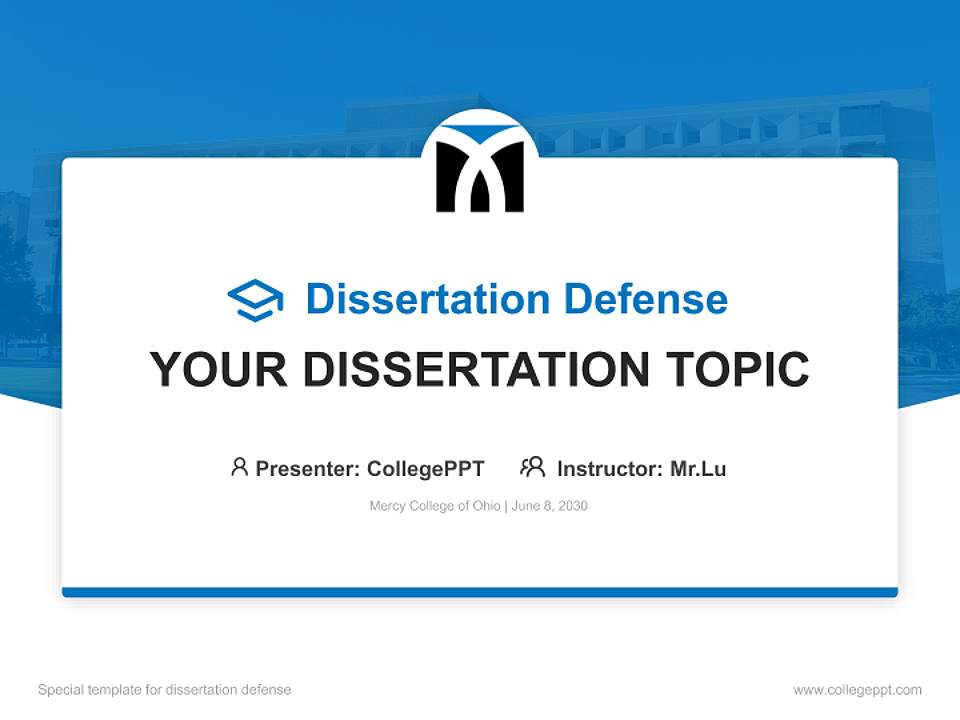 Dissertation Defense

YOUR DISSERTATION TOPIC

Presenter: CollegePPT Instructor: Mr.Lu

Mercy College of Ohio | June 8, 2030

Special template for dissertation defense

www.collegeppt.com